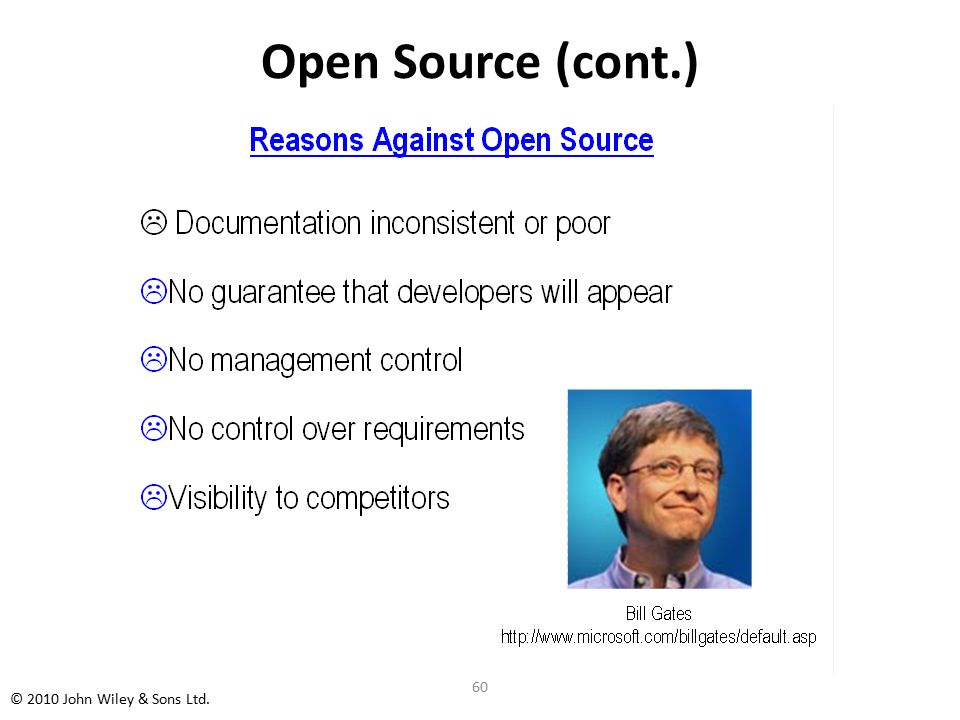 Open Source (cont.)

Reasons Against Open Source

☹ Documentation inconsistent or poor

☹No guarantee that developers will appear

☹No management control

☹No control over requirements

☹Visibility to competitors

Bill Gates
http://www.microsoft.com/billgates/default.asp

60

© 2010 John Wiley & Sons Ltd.